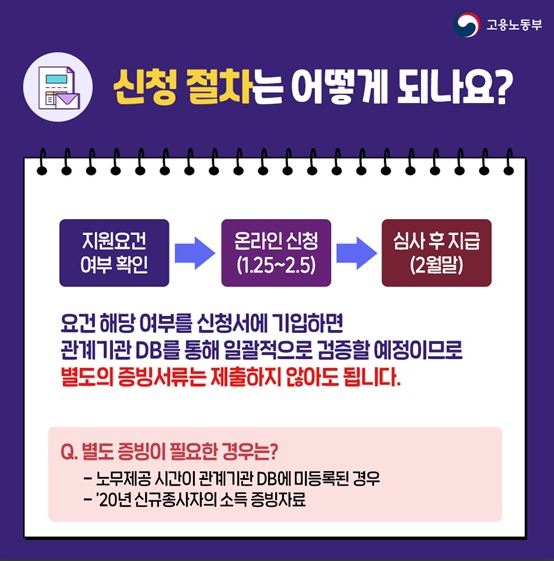 고용노동부

신청 절차는 어떻게 되나요?

지원요건 여부 확인

온라인 신청 (1.25~2.5)

심사 후 지급 (2월말)

요건 해당 여부를 신청서에 기입하면 관계기관 DB를 통해 일괄적으로 검증할 예정이므로 별도의 증빙서류는 제출하지 않아도 됩니다.

Q. 별도 증빙이 필요한 경우는?
- 노무제공 시간이 관계기관 DB에 미등록된 경우
- '20년 신규종사자의 소득 증빙자료